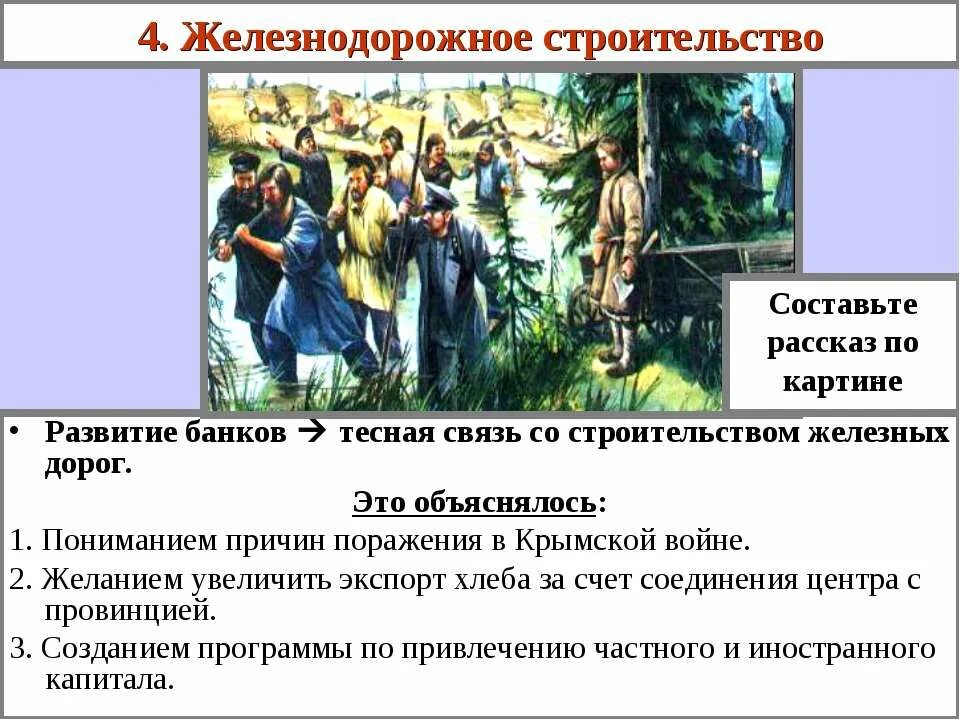 4. Железнодорожное строительство

Составьте рассказ по картине

• Развитие банков → тесная связь со строительством железных дорог.

Это объяснялось:

1. Пониманием причин поражения в Крымской войне.

2. Желанием увеличить экспорт хлеба за счет соединения центра с провинцией.

3. Созданием программы по привлечению частного и иностранного капитала.